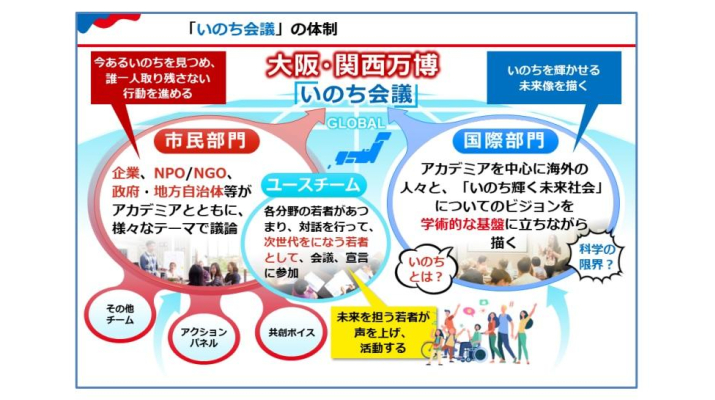 「いのち会議」の体制

今あるいのちを見つめ、誰一人取り残さない行動を進める

大阪・関西万博
いのち会議

いのちを輝かせる未来像を描く

GLOBAL

市民部門
企業、NPO/NGO、政府・地方自治体等がアカデミアとともに、様々なテーマで議論

ユースチーム
各分野の若者があつまり、対話を行って、次世代をになう若者として、会議、宣言に参加

国際部門
アカデミアを中心に海外の人々と、「いのち輝く未来社会」についてのビジョンを学術的な基盤に立ちながら描く

いのちとは？

科学の限界？

その他チーム

アクションパネル

共創ボイス

未来を担う若者が声を上げ、活動する